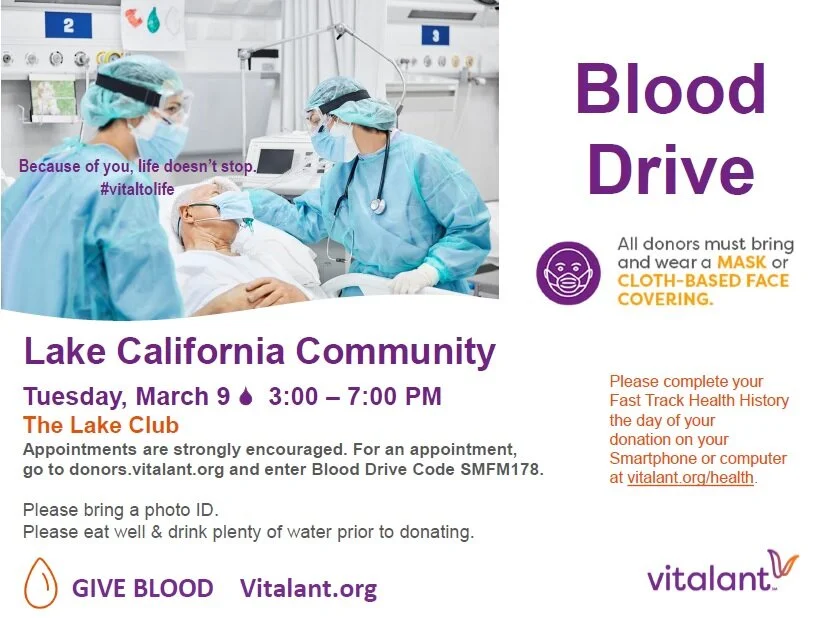 2

3

Because of you, life doesn't stop.
#vitaltolife

Blood Drive

All donors must bring and wear a MASK or CLOTH-BASED FACE COVERING.

Lake California Community

Tuesday, March 9 3:00 – 7:00 PM

The Lake Club

Appointments are strongly encouraged. For an appointment, go to donors.vitalant.org and enter Blood Drive Code SMFM178.

Please bring a photo ID.
Please eat well & drink plenty of water prior to donating.

Please complete your Fast Track Health History the day of your donation on your Smartphone or computer at vitalant.org/health.

GIVE BLOOD Vitalant.org

vitalant